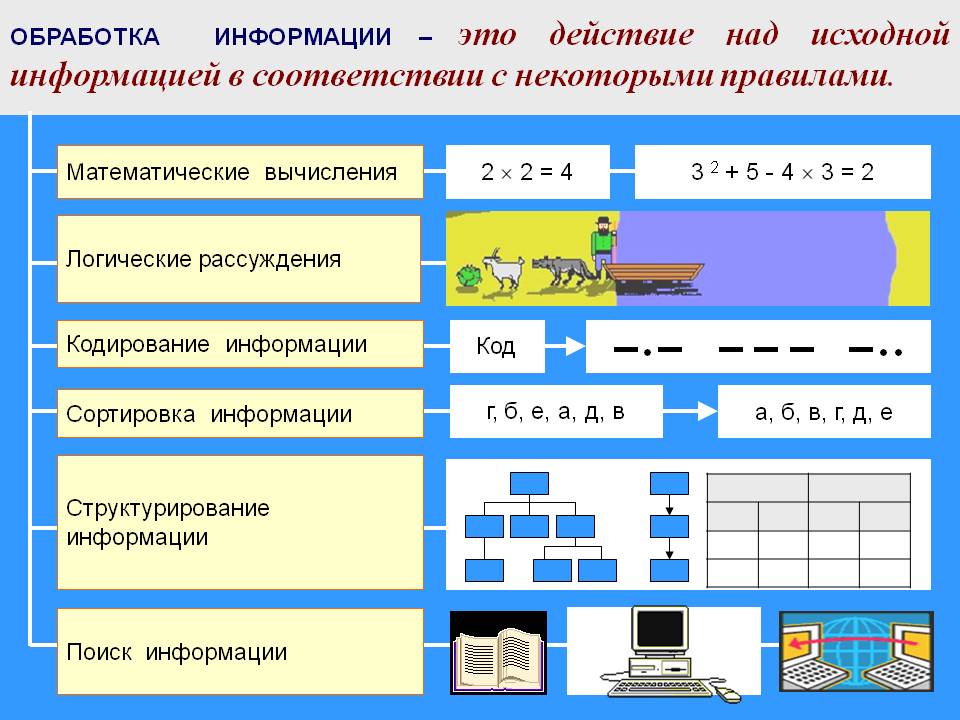 ОБРАБОТКА ИНФОРМАЦИИ – это действие над исходной информацией в соответствии с некоторыми правилами.

Математические вычисления

$2 \times 2 = 4$

$3^2 + 5 - 4 \times 3 = 2$

Логические рассуждения

Кодирование информации

Код

–·– – – – –··

Сортировка информации

г, б, е, а, д, в

а, б, в, г, д, е

Структурирование информации

Поиск информации